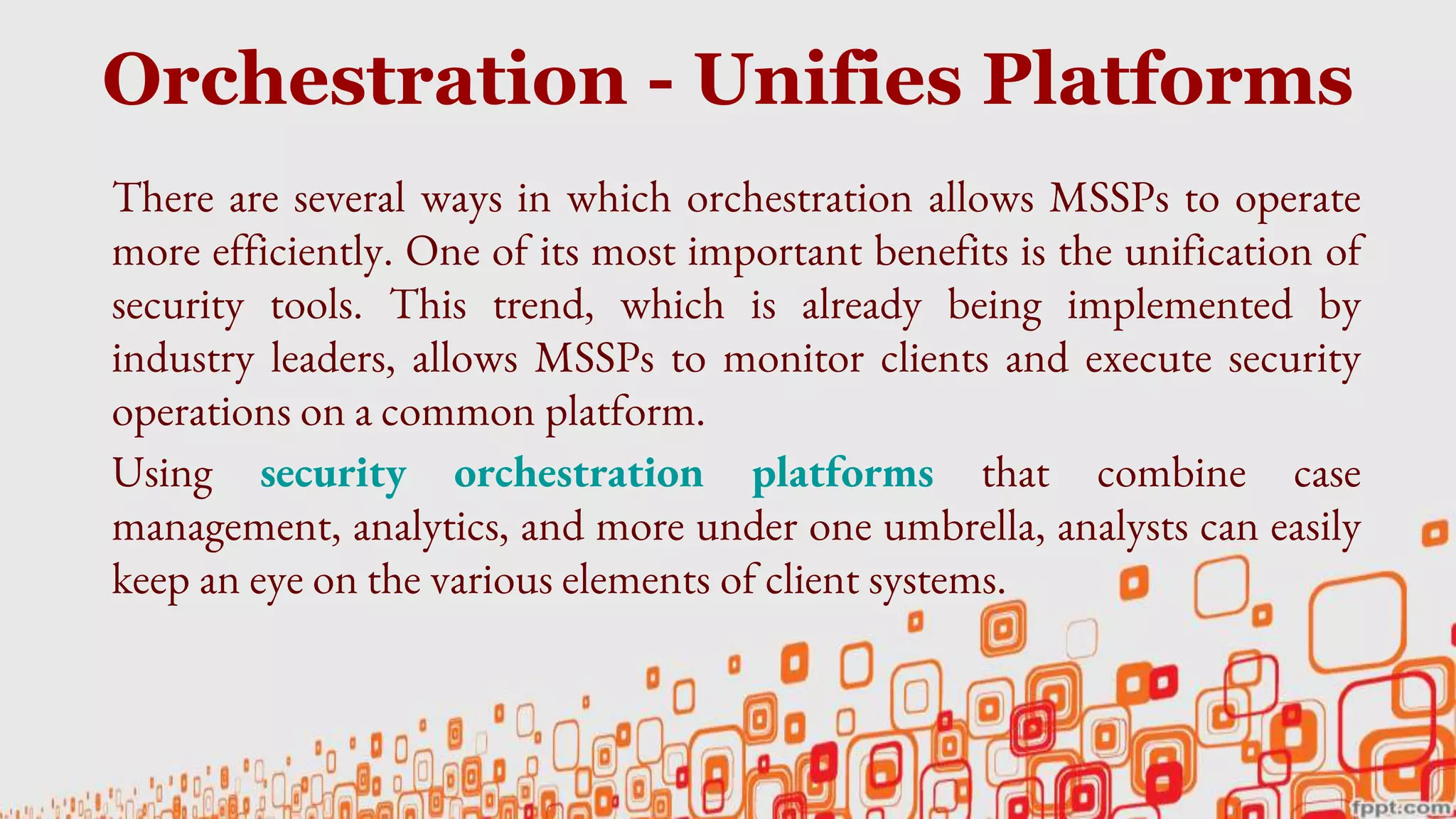 Orchestration - Unifies Platforms

There are several ways in which orchestration allows MSSPs to operate more efficiently. One of its most important benefits is the unification of security tools. This trend, which is already being implemented by industry leaders, allows MSSPs to monitor clients and execute security operations on a common platform.

Using security orchestration platforms that combine case management, analytics, and more under one umbrella, analysts can easily keep an eye on the various elements of client systems.

fppt.com